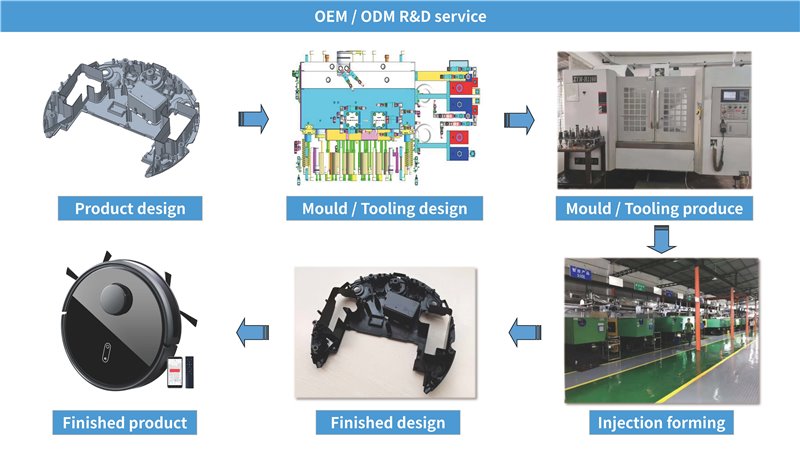 OEM / ODM R&D service

Product design

Mould / Tooling design

Mould / Tooling produce

Injection forming

Finished design

Finished product